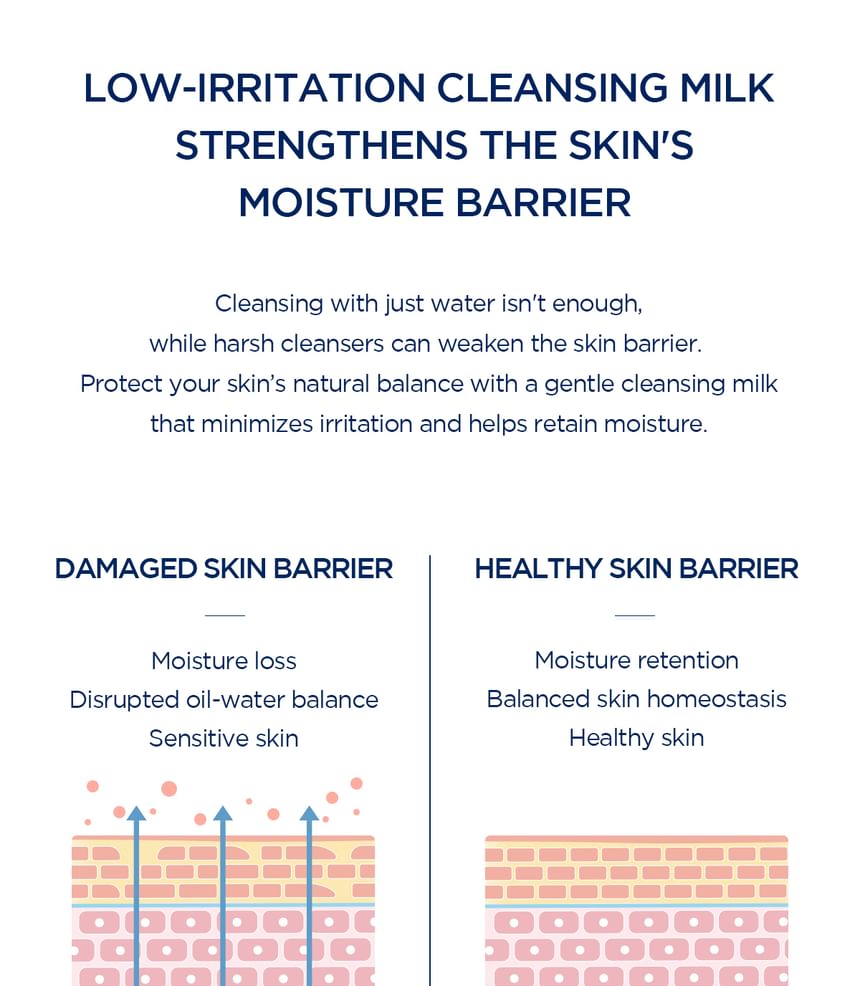 LOW-IRRITATION CLEANSING MILK STRENGTHENS THE SKIN'S MOISTURE BARRIER

Cleansing with just water isn't enough, while harsh cleansers can weaken the skin barrier. Protect your skin's natural balance with a gentle cleansing milk that minimizes irritation and helps retain moisture.

DAMAGED SKIN BARRIER

Moisture loss
Disrupted oil-water balance
Sensitive skin

HEALTHY SKIN BARRIER

Moisture retention
Balanced skin homeostasis
Healthy skin